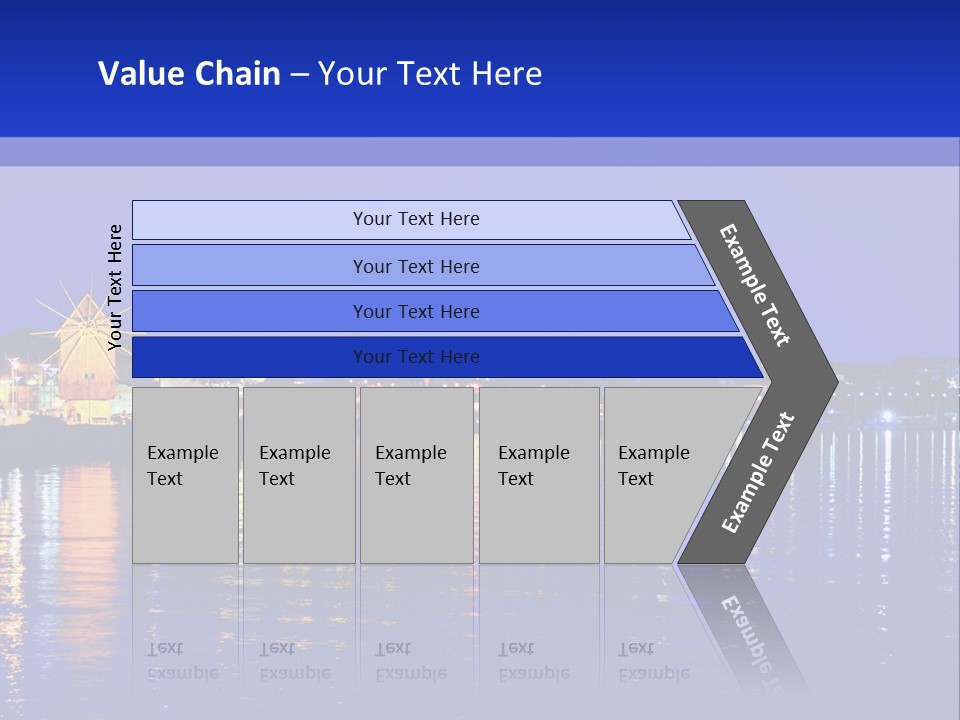 Value Chain – Your Text Here

Your Text Here

Your Text Here

Your Text Here

Your Text Here

Your Text Here

Example Text

Example Text

Example Text

Example Text

Example Text

Example Text

Example Text